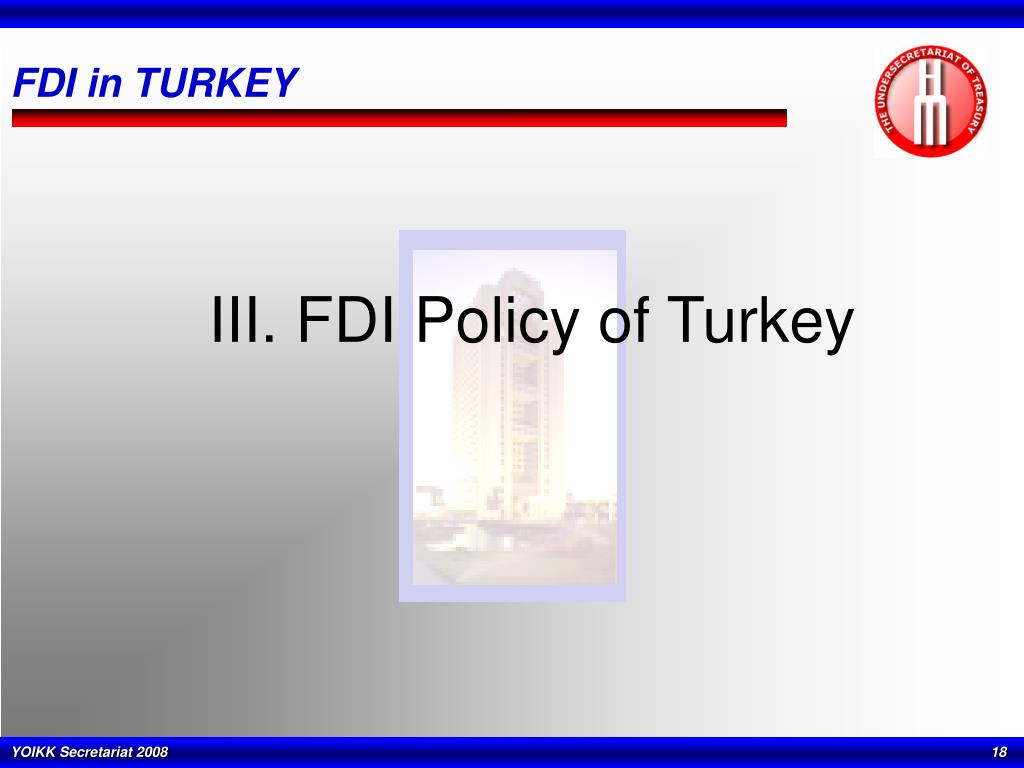 FDI in TURKEY

THE UNDERSECRETARIAT OF TREASURY

HM

III. FDI Policy of Turkey

YOIKK Secretariat 2008

18